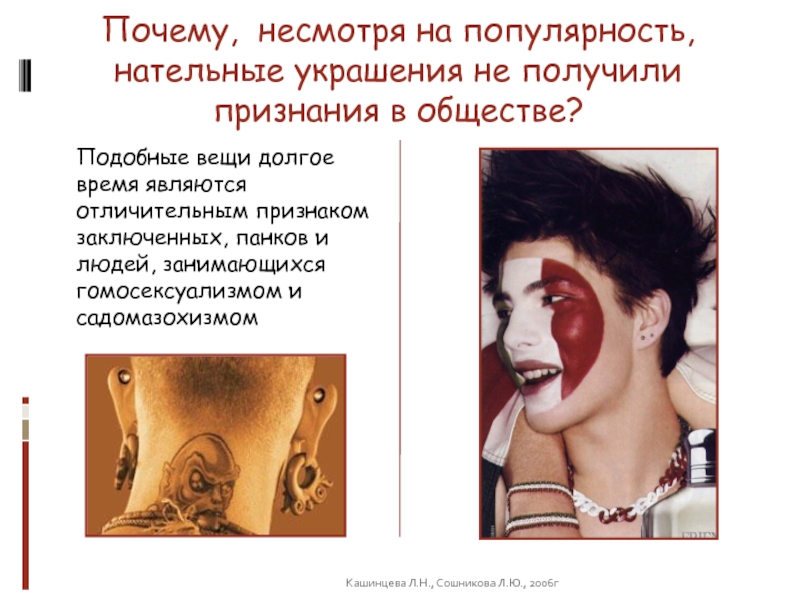 Почему, несмотря на популярность, нательные украшения не получили признания в обществе?

Подобные вещи долгое время являются отличительным признаком заключенных, панков и людей, занимающихся гомосексуализмом и садомазохизмом

Кашинцева Л.Н., Сошникова Л.Ю., 2006г